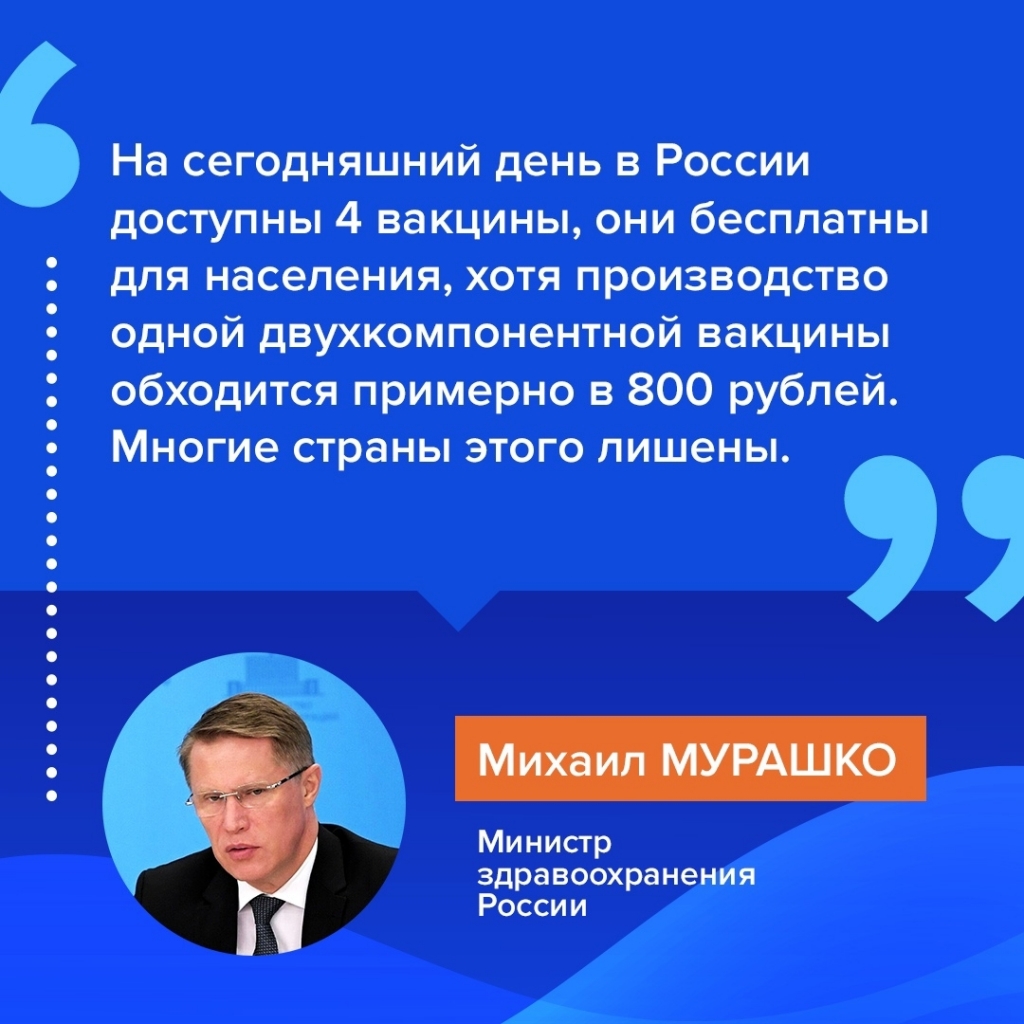 На сегодняшний день в России доступны 4 вакцины, они бесплатны для населения, хотя производство одной двухкомпонентной вакцины обходится примерно в 800 рублей. Многие страны этого лишены.

Михаил МУРАШКО

Министр здравоохранения России